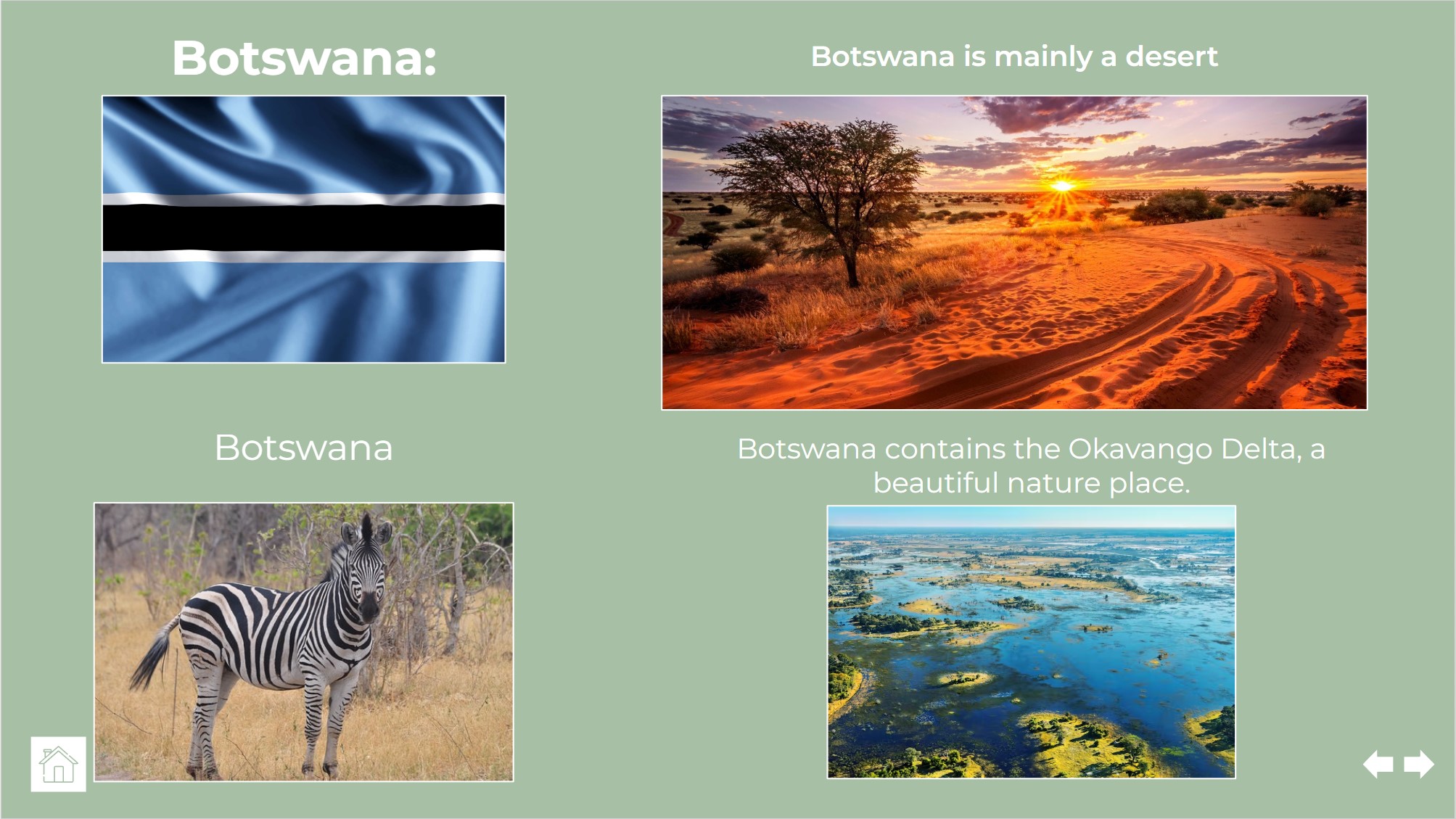 Botswana:

Botswana is mainly a desert

Botswana

Botswana contains the Okavango Delta, a beautiful nature place.